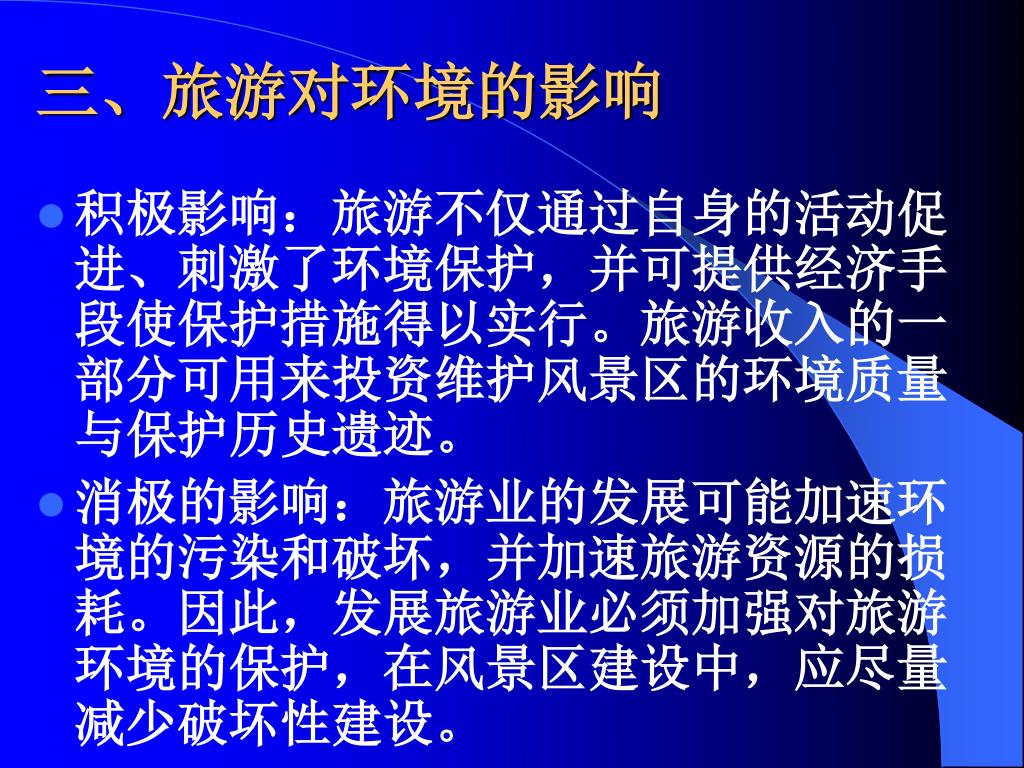 三、旅游对环境的影响

积极影响：旅游不仅通过自身的活动促进、刺激了环境保护，并可提供经济手段使保护措施得以实行。旅游收入的一部分可用来投资维护风景区的环境质量与保护历史遗迹。

消极的影响：旅游业的发展可能加速环境的污染和破坏，并加速旅游资源的损耗。因此，发展旅游业必须加强对旅游环境的保护，在风景区建设中，应尽量减少破坏性建设。